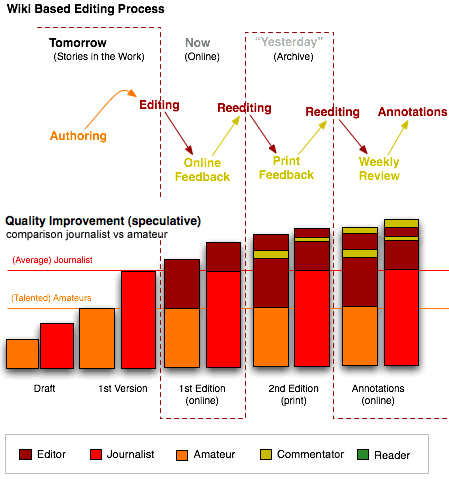 Wiki Based Editing Process

Tomorrow
(Stories in the Work)

Now
(Online)

"Yesterday"
(Archive)

Authoring

Editing

Online Feedback

Reediting

Print Feedback

Reediting

Weekly Review

Annotations

Quality Improvement (speculative)
comparison journalist vs amateur

(Average) Journalist

(Talented) Amateurs

Draft

1st Version

1st Edition
(online)

2nd Edition
(print)

Annotations
(online)

Editor

Journalist

Amateur

Commentator

Reader